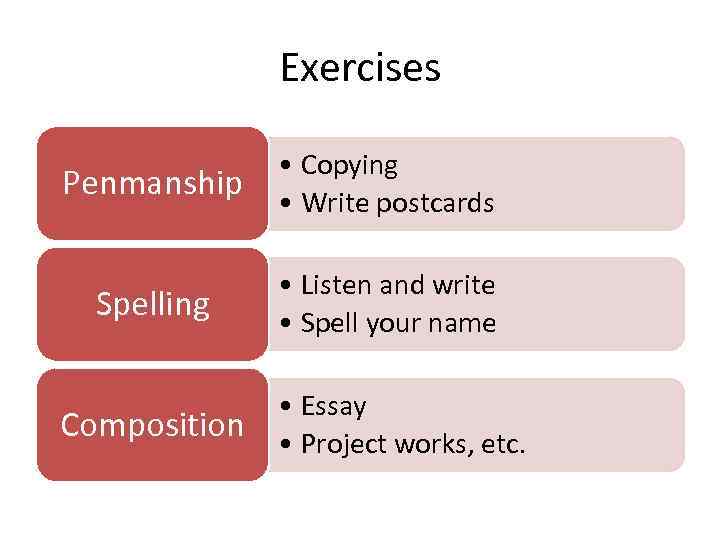 Exercises

Penmanship
• Copying
• Write postcards

Spelling
• Listen and write
• Spell your name

Composition
• Essay
• Project works, etc.